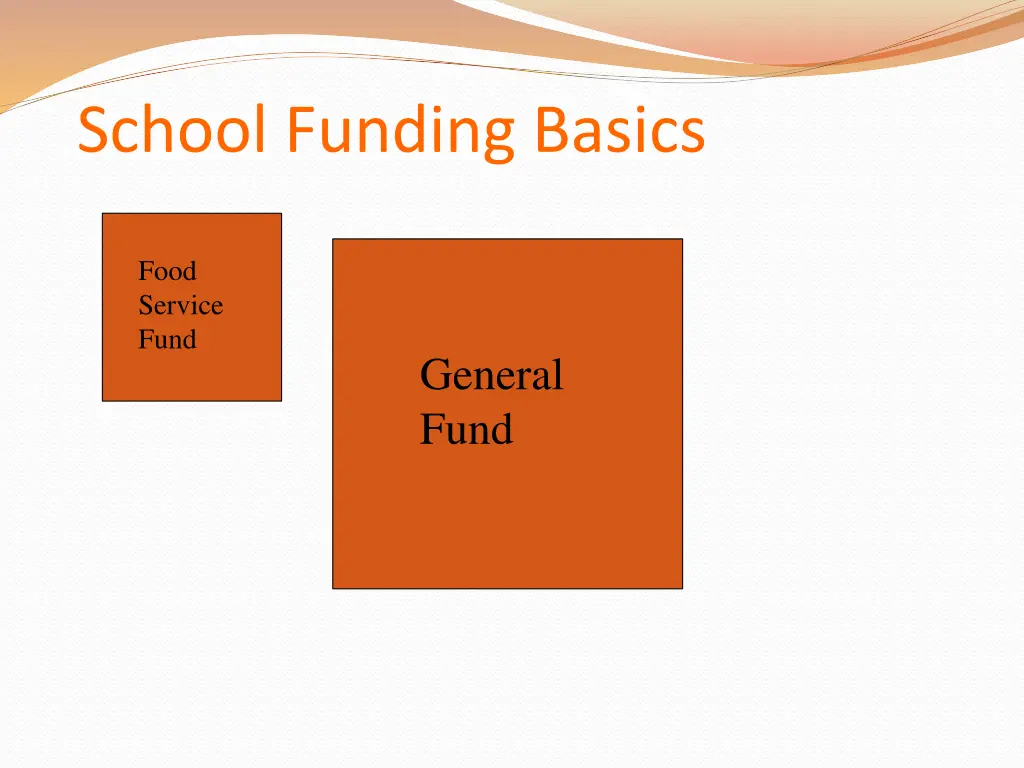 School Funding Basics

Food Service Fund

General Fund